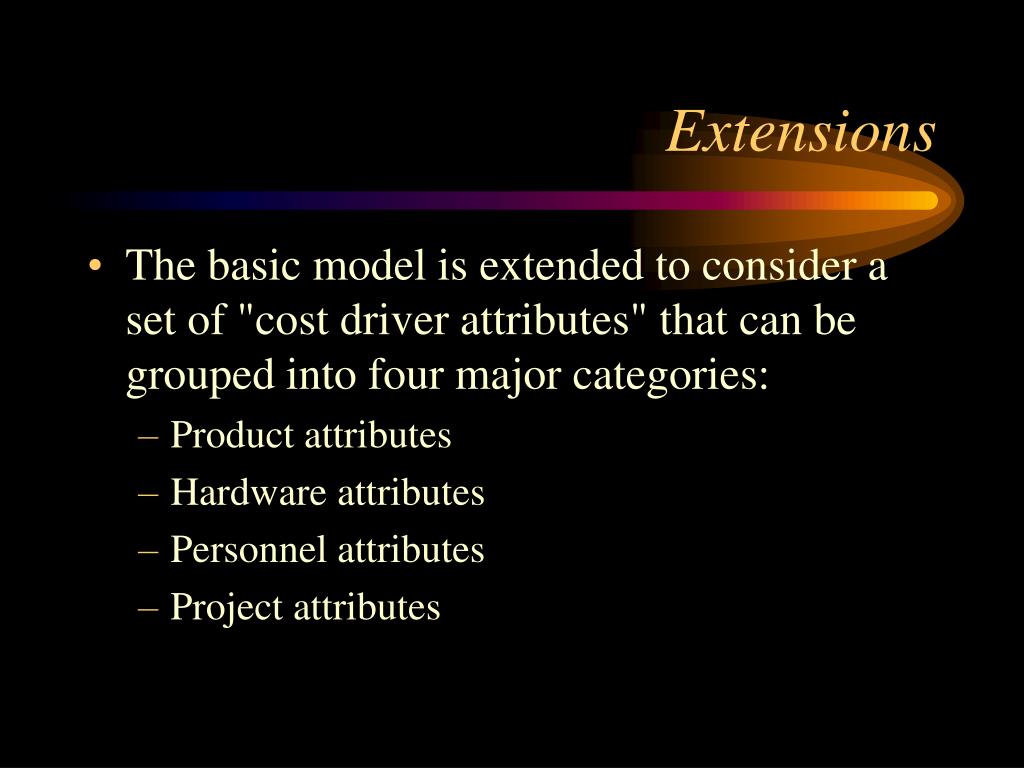 Extensions

• The basic model is extended to consider a set of "cost driver attributes" that can be grouped into four major categories:
– Product attributes
– Hardware attributes
– Personnel attributes
– Project attributes